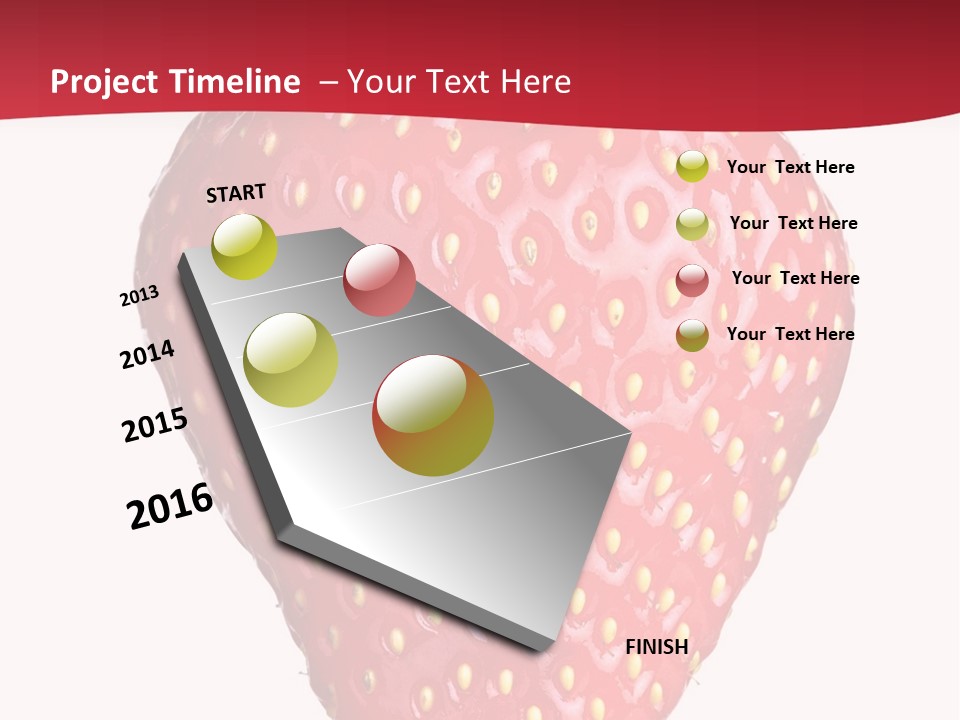 Project Timeline – Your Text Here

START

2013

2014

2015

2016

FINISH

Your Text Here

Your Text Here

Your Text Here

Your Text Here